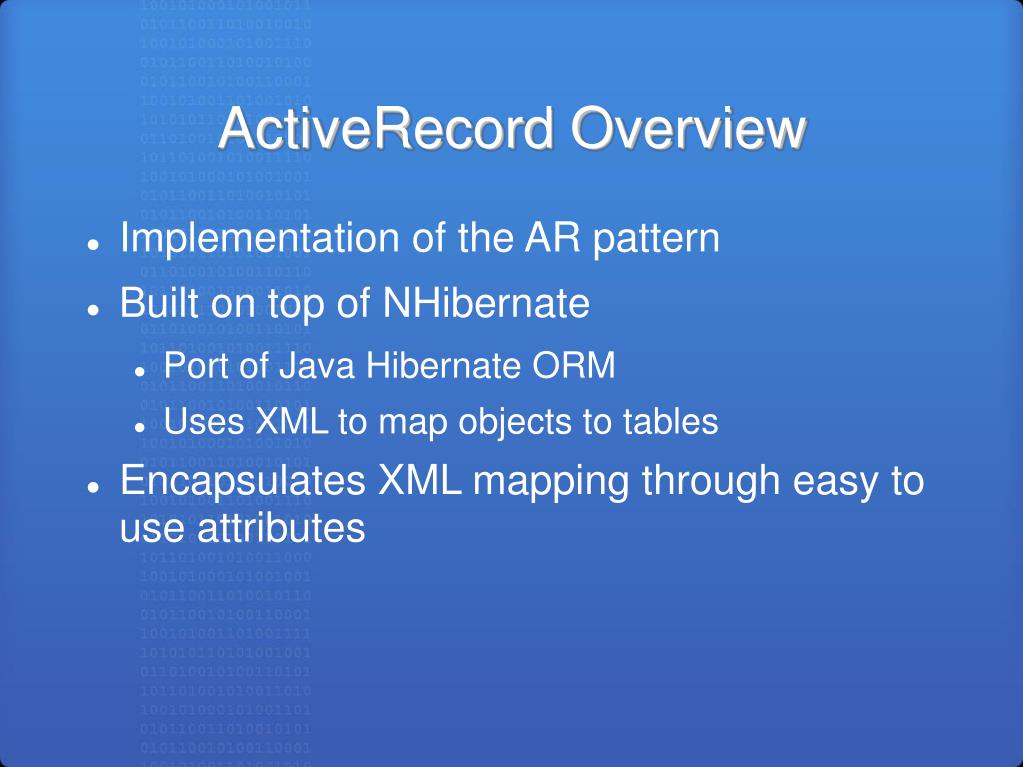 ActiveRecord Overview

- Implementation of the AR pattern
- Built on top of NHibernate
  - Port of Java Hibernate ORM
  - Uses XML to map objects to tables
- Encapsulates XML mapping through easy to use attributes